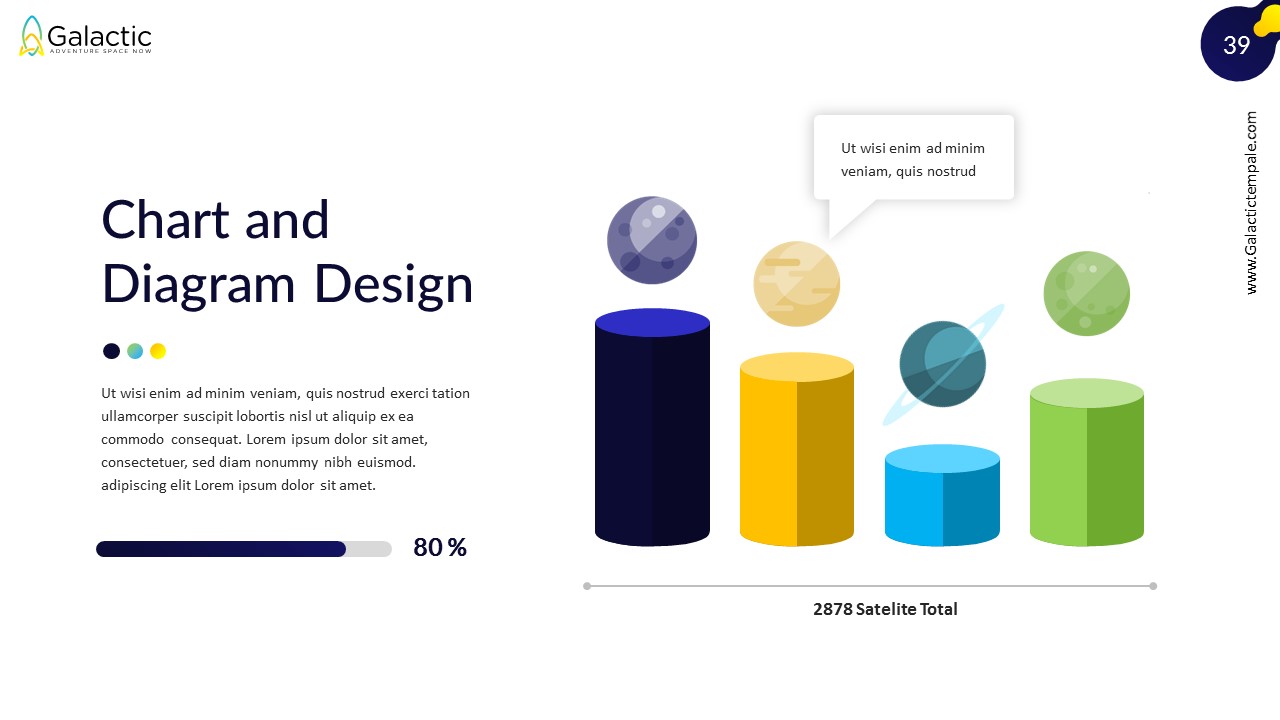 Galactic
ADVENTURE SPACE NOW

39

www.Galactictempale.com

Chart and Diagram Design

Ut wisi enim ad minim veniam, quis nostrud exerci tation ullamcorper suscipit lobortis nisl ut aliquip ex ea commodo consequat. Lorem ipsum dolor sit amet, consectetuer, sed diam nonummy nibh euismod. adipiscing elit Lorem ipsum dolor sit amet.

80 %

Ut wisi enim ad minim veniam, quis nostrud

2878 Satelite Total